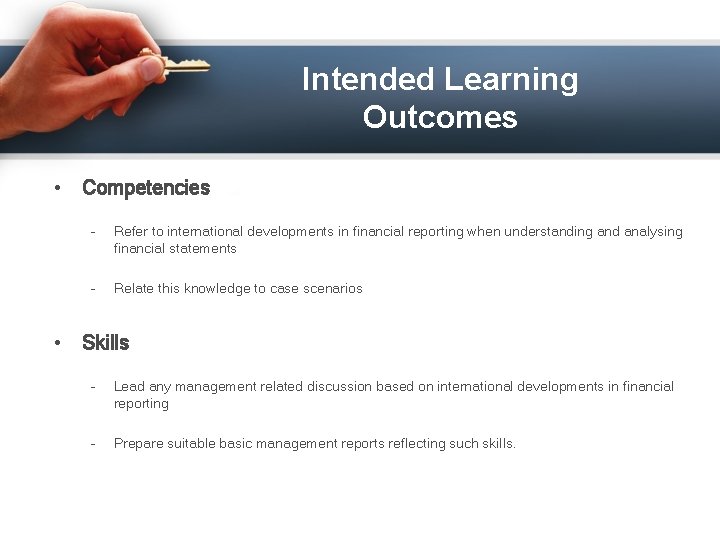 Intended Learning Outcomes

• Competencies

- Refer to international developments in financial reporting when understanding and analysing financial statements

- Relate this knowledge to case scenarios

• Skills

- Lead any management related discussion based on international developments in financial reporting

- Prepare suitable basic management reports reflecting such skills.